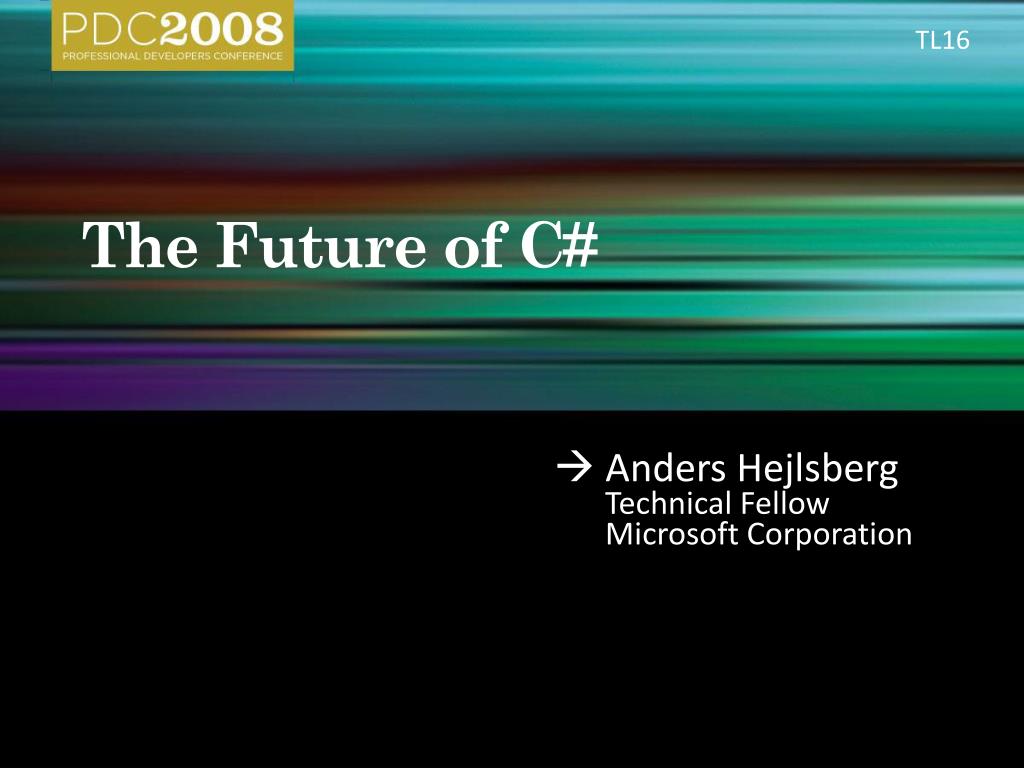 PDC2008
PROFESSIONAL DEVELOPERS CONFERENCE

TL16

The Future of C#

→ Anders Hejlsberg
Technical Fellow
Microsoft Corporation